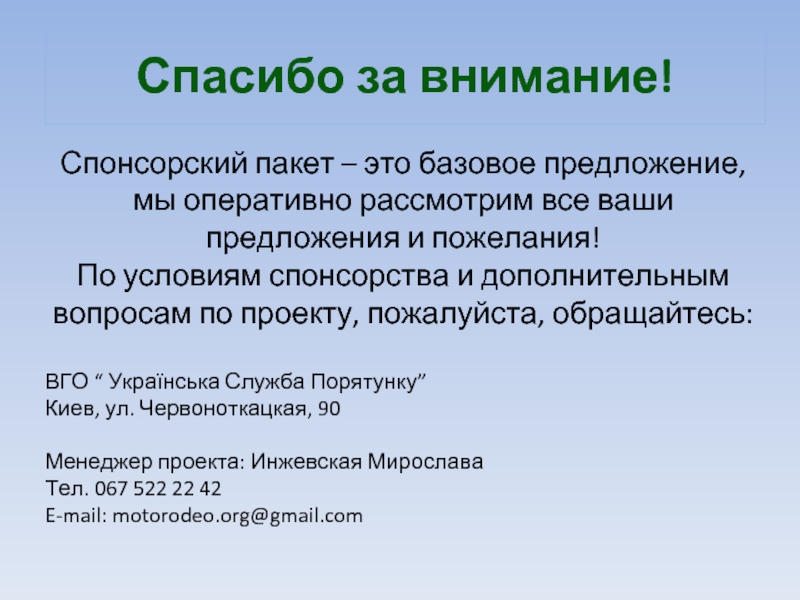 Спасибо за внимание!

Спонсорский пакет – это базовое предложение, мы оперативно рассмотрим все ваши предложения и пожелания!
По условиям спонсорства и дополнительным вопросам по проекту, пожалуйста, обращайтесь:

ВГО “ Українська Служба Порятунку”
Киев, ул. Червоноткацкая, 90

Менеджер проекта: Инжевская Мирослава
Тел. 067 522 22 42
E-mail: motorodeo.org@gmail.com